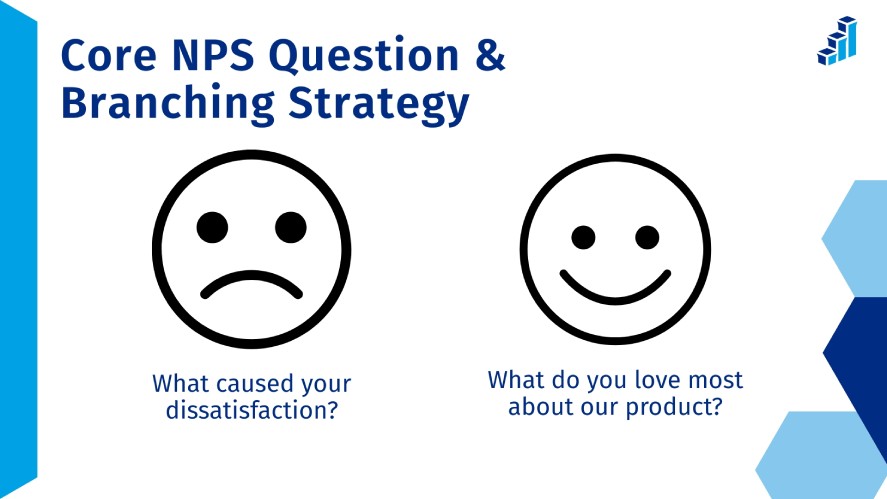 Core NPS Question & Branching Strategy

What caused your dissatisfaction?

What do you love most about our product?